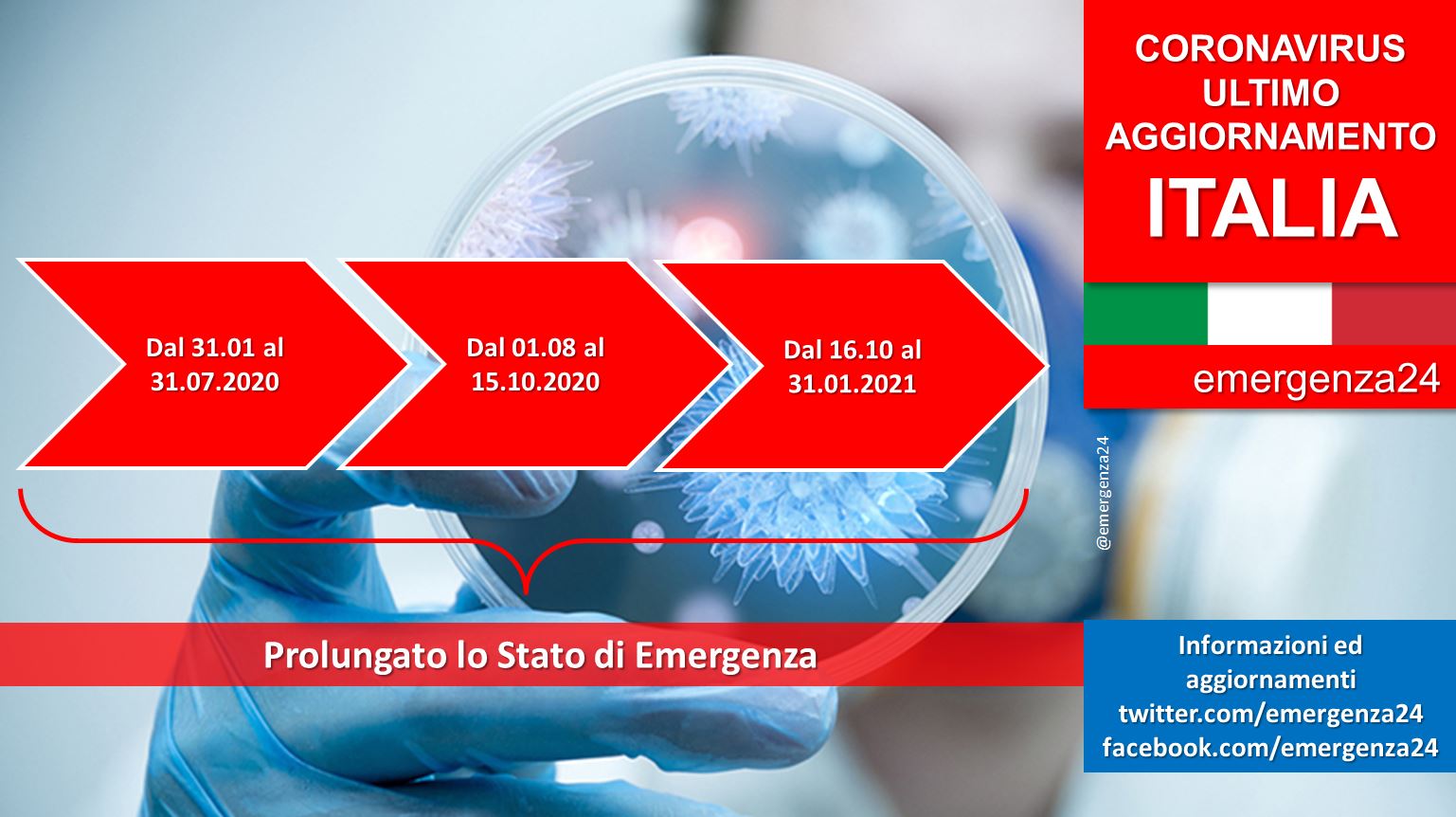 CORONAVIRUS
ULTIMO
AGGIORNAMENTO
ITALIA

emergenza24

Dal 31.01 al 31.07.2020

Dal 01.08 al 15.10.2020

Dal 16.10 al 31.01.2021

@emergenza24

Prolungato lo Stato di Emergenza

Informazioni ed aggiornamenti
twitter.com/emergenza24
facebook.com/emergenza24